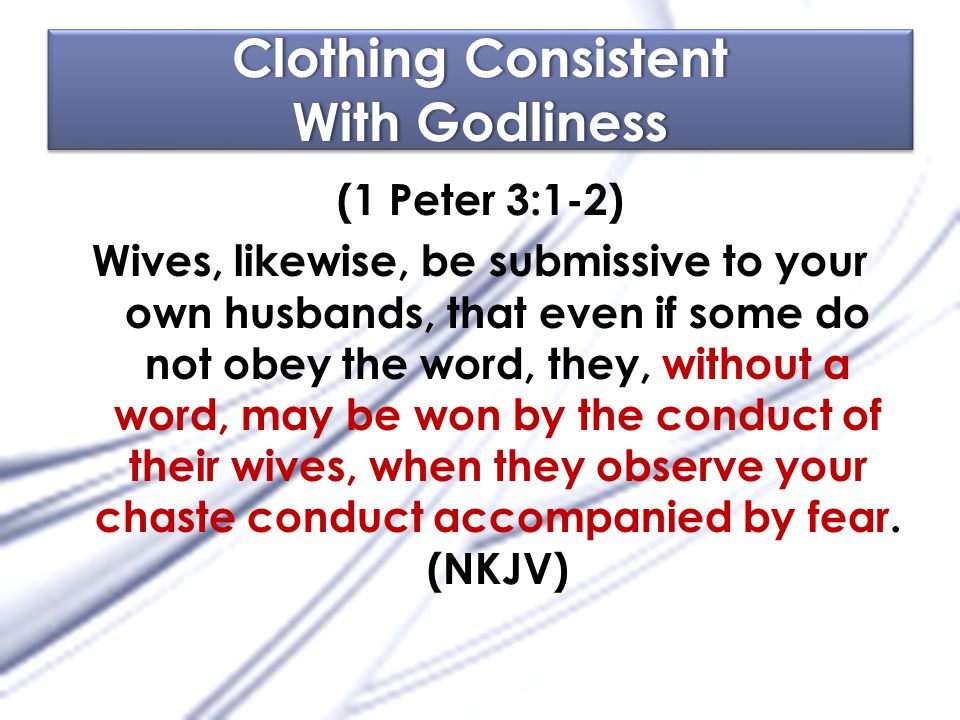 Clothing Consistent With Godliness

(1 Peter 3:1-2)

Wives, likewise, be submissive to your own husbands, that even if some do not obey the word, they, without a word, may be won by the conduct of their wives, when they observe your chaste conduct accompanied by fear. (NKJV)